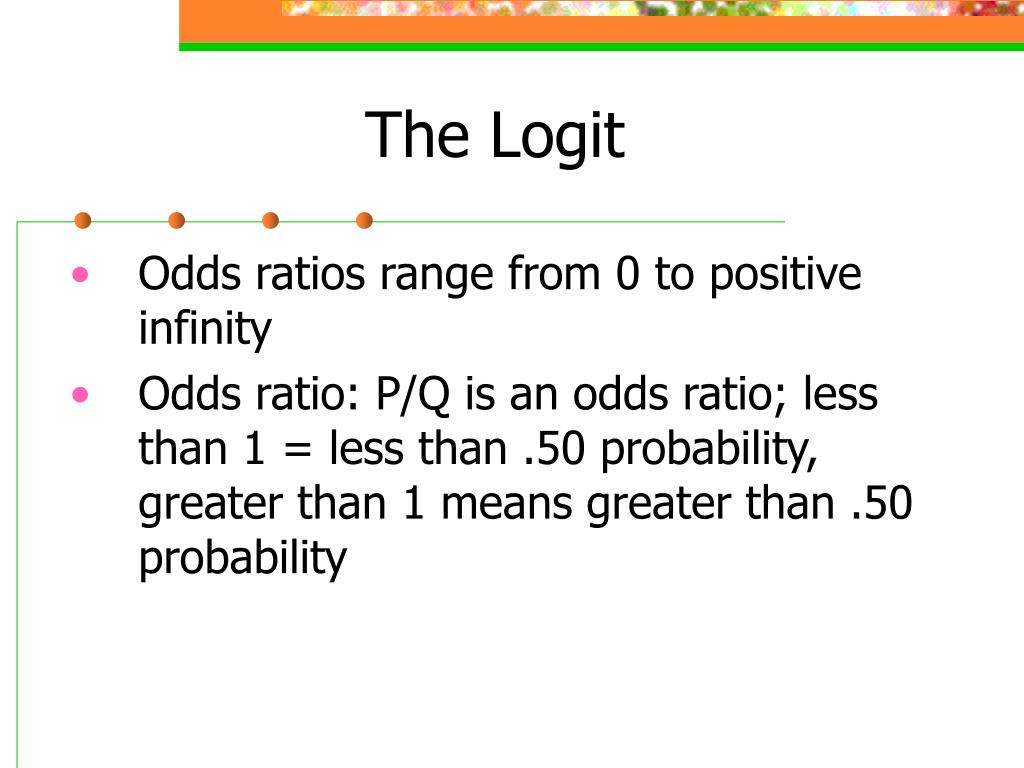 The Logit

• Odds ratios range from 0 to positive infinity
• Odds ratio: P/Q is an odds ratio; less than 1 = less than .50 probability, greater than 1 means greater than .50 probability